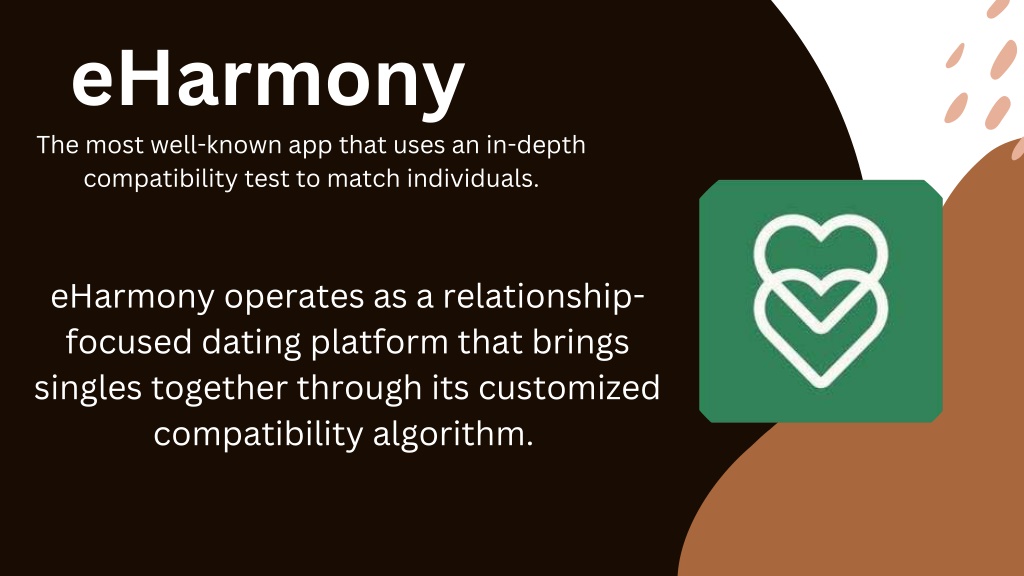 eHarmony

The most well-known app that uses an in-depth compatibility test to match individuals.

eHarmony operates as a relationship-focused dating platform that brings singles together through its customized compatibility algorithm.